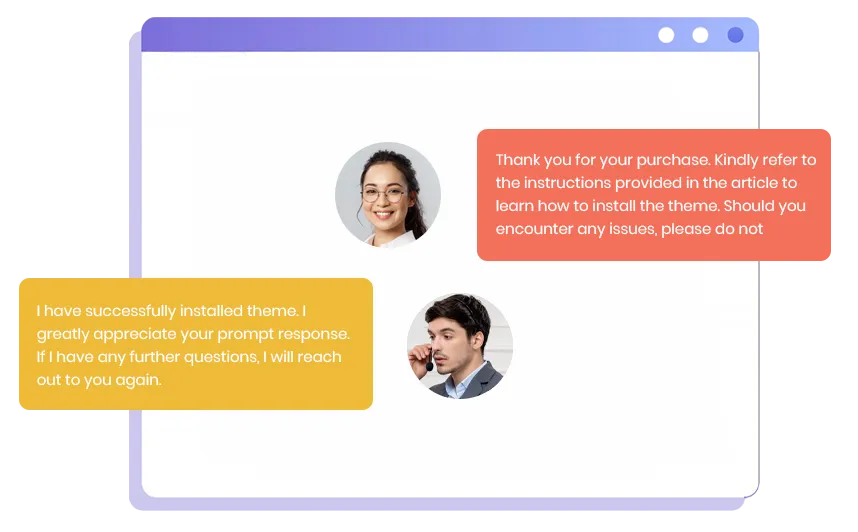 Thank you for your purchase. Kindly refer to the instructions provided in the article to learn how to install the theme. Should you encounter any issues, please do not

I have successfully installed theme. I greatly appreciate your prompt response. If I have any further questions, I will reach out to you again.